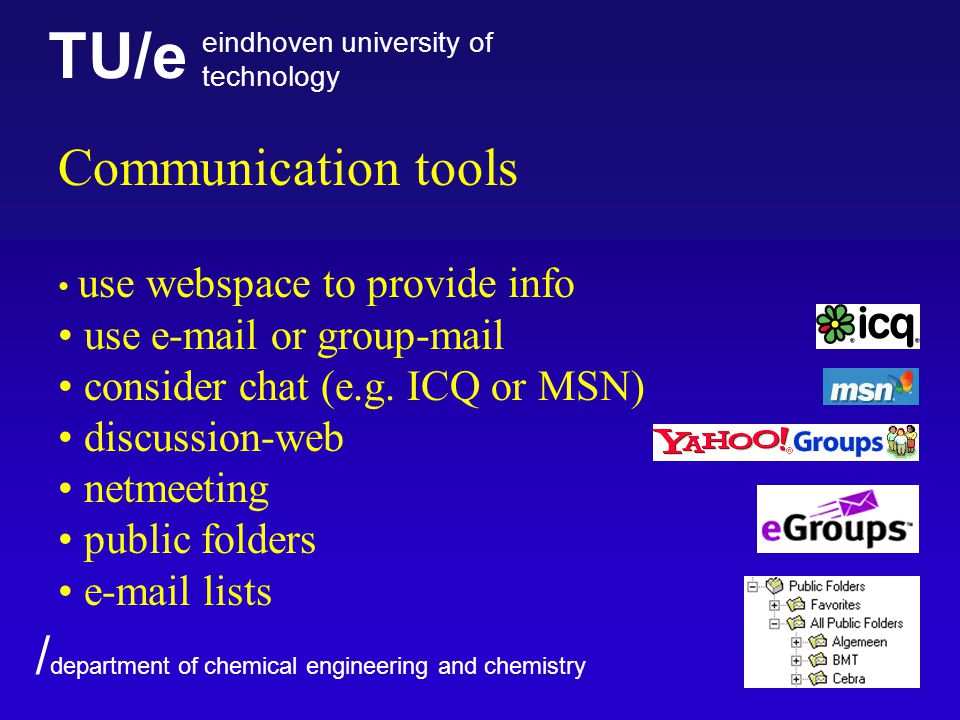 TU/e eindhoven university of technology

Communication tools

• use webspace to provide info
• use e-mail or group-mail
• consider chat (e.g. ICQ or MSN)
• discussion-web
• netmeeting
• public folders
• e-mail lists

icq

msn

YAHOO! Groups

eGroups

Public Folders
Favorites
All Public Folders
Algemeen
BMT
Cebra

/department of chemical engineering and chemistry